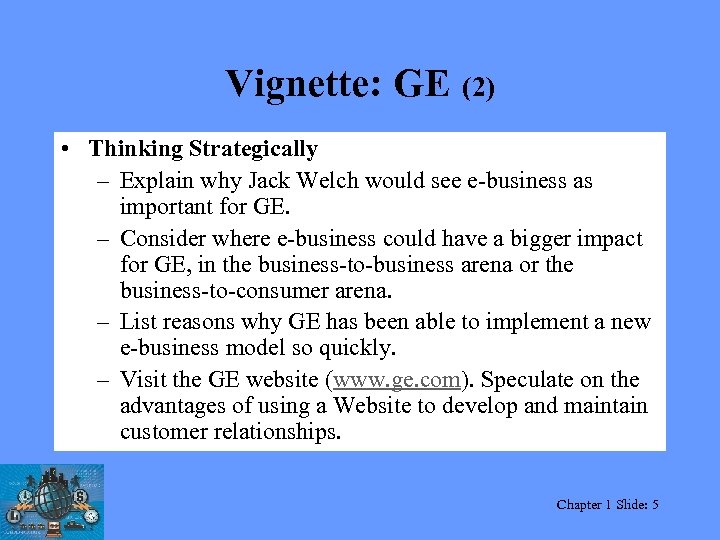 Vignette: GE (2)

• Thinking Strategically
– Explain why Jack Welch would see e-business as important for GE.
– Consider where e-business could have a bigger impact for GE, in the business-to-business arena or the business-to-consumer arena.
– List reasons why GE has been able to implement a new e-business model so quickly.
– Visit the GE website (www.ge.com). Speculate on the advantages of using a Website to develop and maintain customer relationships.

Chapter 1 Slide: 5